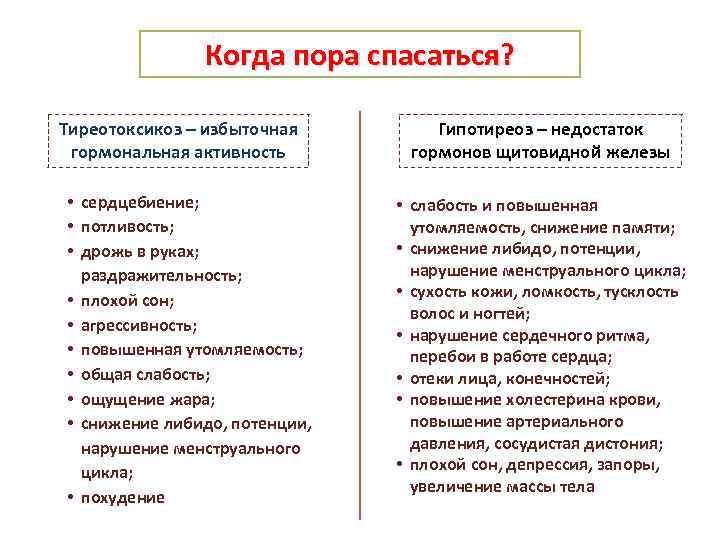 Когда пора спасаться?

Тиреотоксикоз – избыточная гормональная активность

• сердцебиение;
• потливость;
• дрожь в руках; раздражительность;
• плохой сон;
• агрессивность;
• повышенная утомляемость;
• общая слабость;
• ощущение жара;
• снижение либидо, потенции, нарушение менструального цикла;
• похудение

Гипотиреоз – недостаток гормонов щитовидной железы

• слабость и повышенная утомляемость, снижение памяти;
• снижение либидо, потенции, нарушение менструального цикла;
• сухость кожи, ломкость, тусклость волос и ногтей;
• нарушение сердечного ритма, перебои в работе сердца;
• отеки лица, конечностей;
• повышение холестерина крови, повышение артериального давления, сосудистая дистония;
• плохой сон, депрессия, запоры, увеличение массы тела